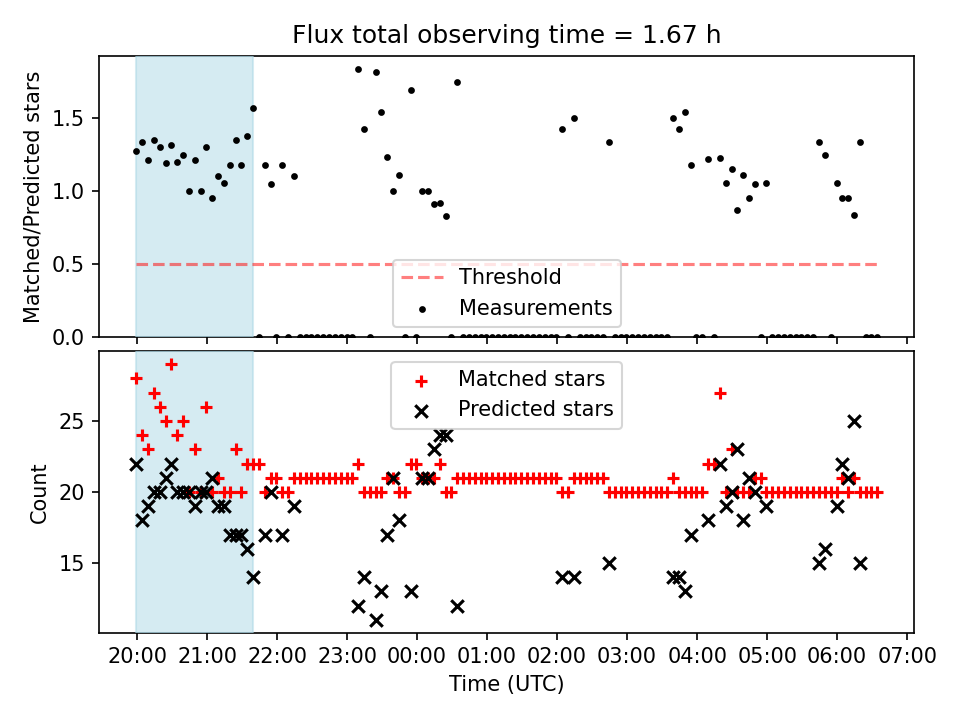 Flux total observing time = 1.67 h

Matched/Predicted stars

1.5
1.0
0.5
0.0

Threshold
Measurements

Matched stars
Predicted stars

Count

25
20
15

20:00 21:00 22:00 23:00 00:00 01:00 02:00 03:00 04:00 05:00 06:00 07:00

Time (UTC)